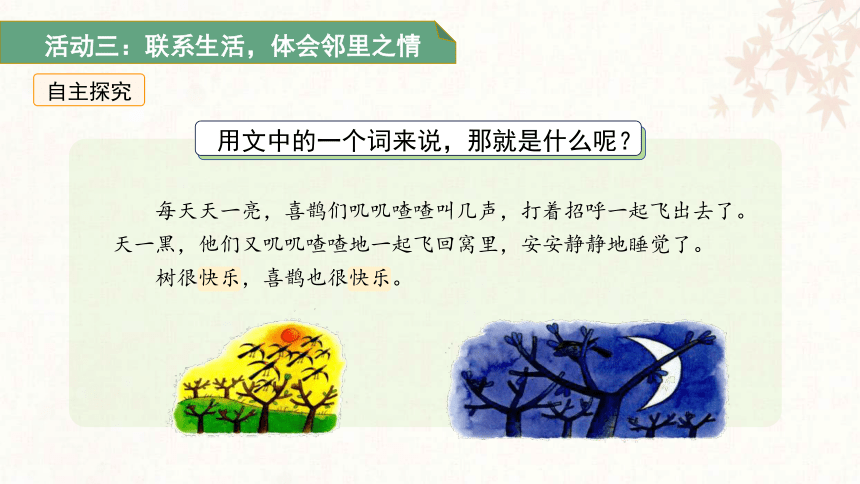 活动三：联系生活，体会邻里之情

自主探究

用文中的一个词来说，那就是什么呢？

每天天一亮，喜鹊们叽叽喳喳叫几声，打着招呼一起飞出去了。天一黑，他们又叽叽喳喳地一起飞回窝里，安安静静地睡觉了。

树很快乐，喜鹊也很快乐。